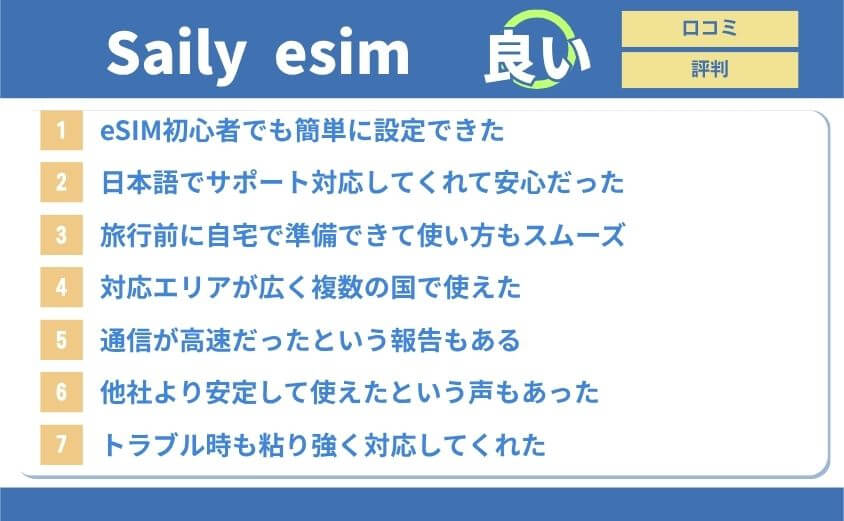 Saily esim 良い

口コミ

評判

1 eSIM初心者でも簡単に設定できた

2 日本語でサポート対応してくれて安心だった

3 旅行前に自宅で準備できて使い方もスムーズ

4 対応エリアが広く複数の国で使えた

5 通信が高速だったという報告もある

6 他社より安定して使えたという声もあった

7 トラブル時も粘り強く対応してくれた